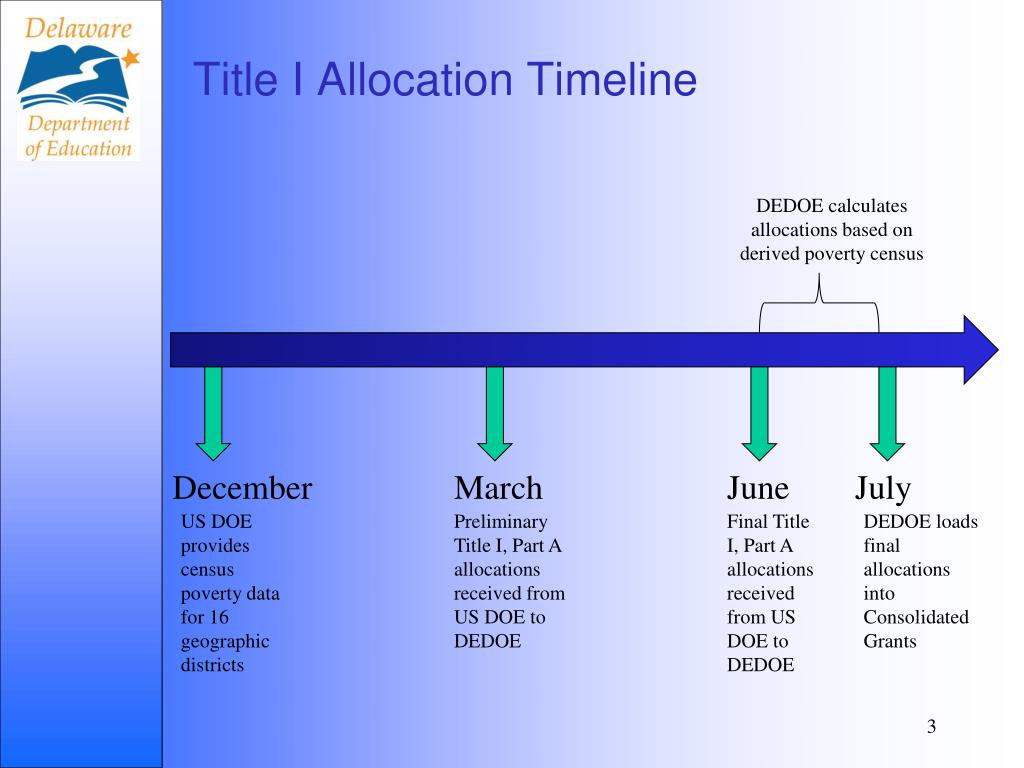 Delaware
Department of Education

Title I Allocation Timeline

DEDOE calculates allocations based on derived poverty census

December
US DOE provides census poverty data for 16 geographic districts

March
Preliminary Title I, Part A allocations received from US DOE to DEDOE

June
Final Title I, Part A allocations received from US DOE to DEDOE

July
DEDOE loads final allocations into Consolidated Grants

3